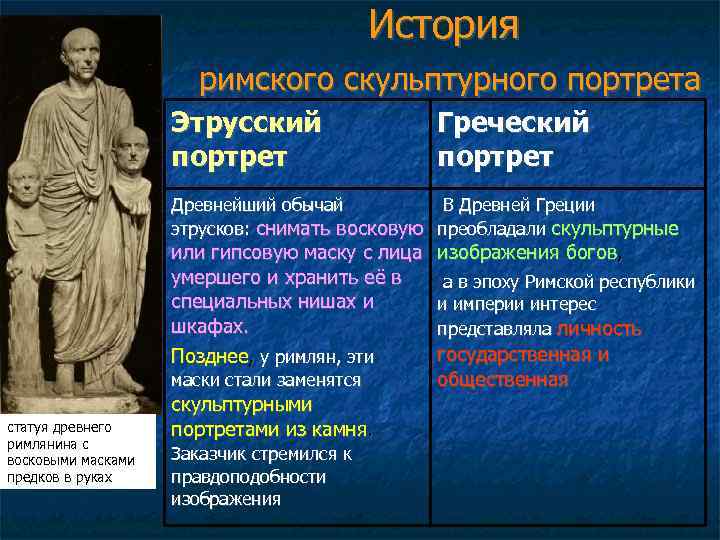 История

римского скульптурного портрета

| Этрусский портрет | Греческий портрет |
|---|---|
| Древнейший обычай этрусков: снимать восковую или гипсовую маску с лица умершего и хранить её в специальных нишах и шкафах. Позднее, у римлян, эти маски стали заменятся скульптурными портретами из камня. Заказчик стремился к правдоподобности изображения | В Древней Греции преобладали скульптурные изображения богов, а в эпоху Римской республики и империи интерес представляла личность государственная и общественная |

статуя древнего римлянина с восковыми масками предков в руках